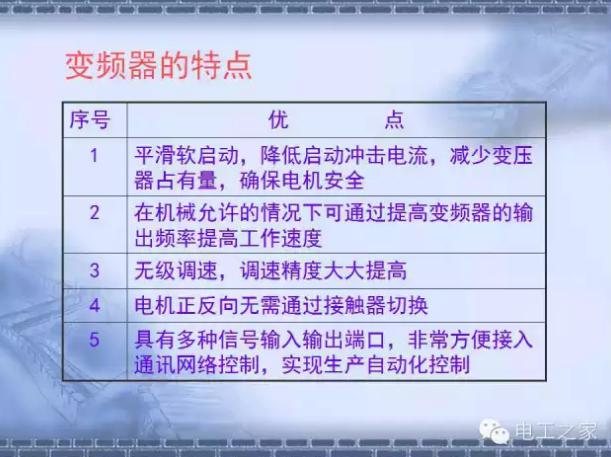 变频器的特点

| 序号 | 优　　点 |
|---|---|
| 1 | 平滑软启动，降低启动冲击电流，减少变压器占有量，确保电机安全 |
| 2 | 在机械允许的情况下可通过提高变频器的输出频率提高工作速度 |
| 3 | 无级调速，调速精度大大提高 |
| 4 | 电机正反向无需通过接触器切换 |
| 5 | 具有多种信号输入输出端口，非常方便接入通讯网络控制，实现生产自动化控制 |

电工之家